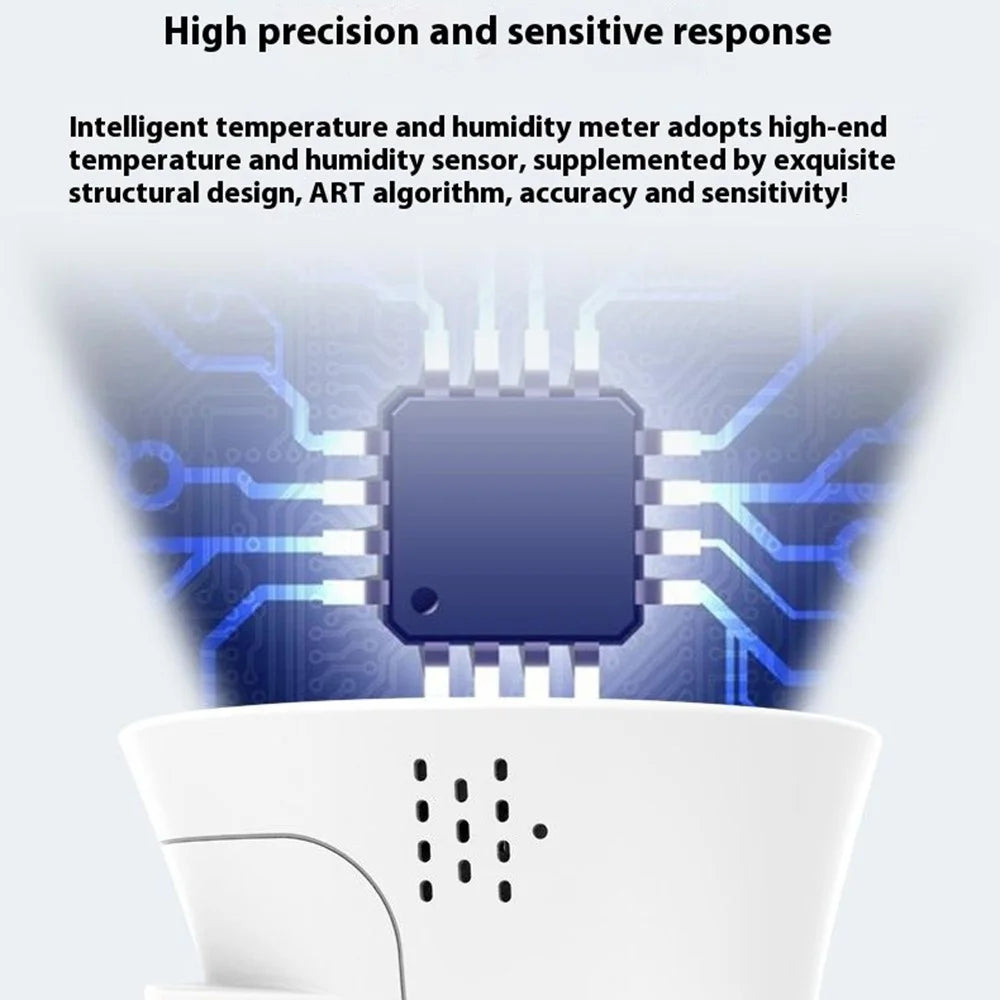 High precision and sensitive response

Intelligent temperature and humidity meter adopts high-end temperature and humidity sensor, supplemented by exquisite structural design, ART algorithm, accuracy and sensitivity!